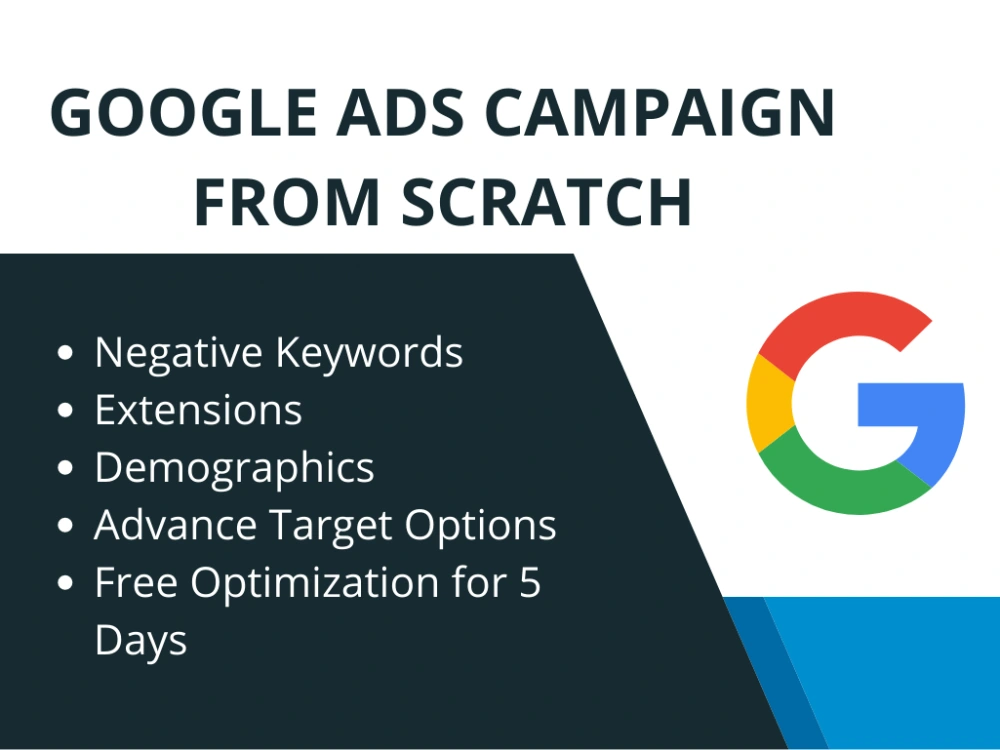 GOOGLE ADS CAMPAIGN FROM SCRATCH

• Negative Keywords
• Extensions
• Demographics
• Advance Target Options
• Free Optimization for 5 Days